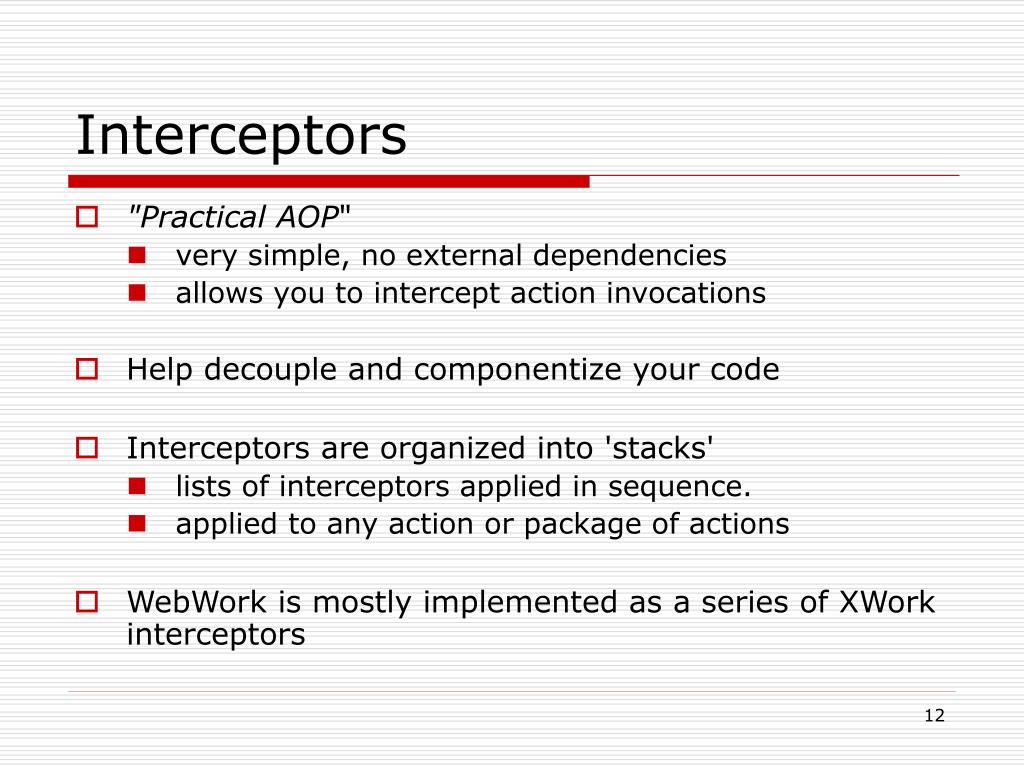 Interceptors

"Practical AOP"

very simple, no external dependencies

allows you to intercept action invocations

Help decouple and componentize your code

Interceptors are organized into 'stacks'

lists of interceptors applied in sequence.

applied to any action or package of actions

WebWork is mostly implemented as a series of XWork interceptors

12